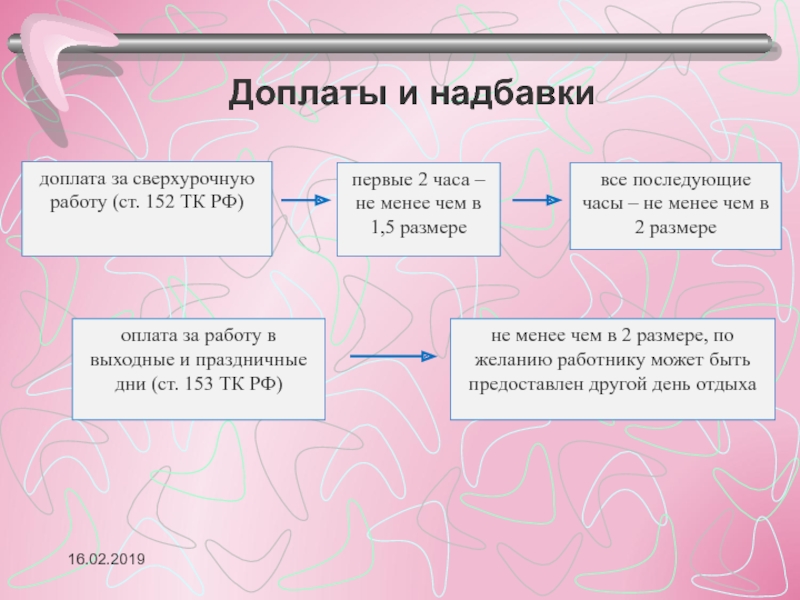 Доплаты и надбавки

доплата за сверхурочную работу (ст. 152 ТК РФ)

первые 2 часа – не менее чем в 1,5 размере

все последующие часы – не менее чем в 2 размере

оплата за работу в выходные и праздничные дни (ст. 153 ТК РФ)

не менее чем в 2 размере, по желанию работнику может быть предоставлен другой день отдыха

16.02.2019